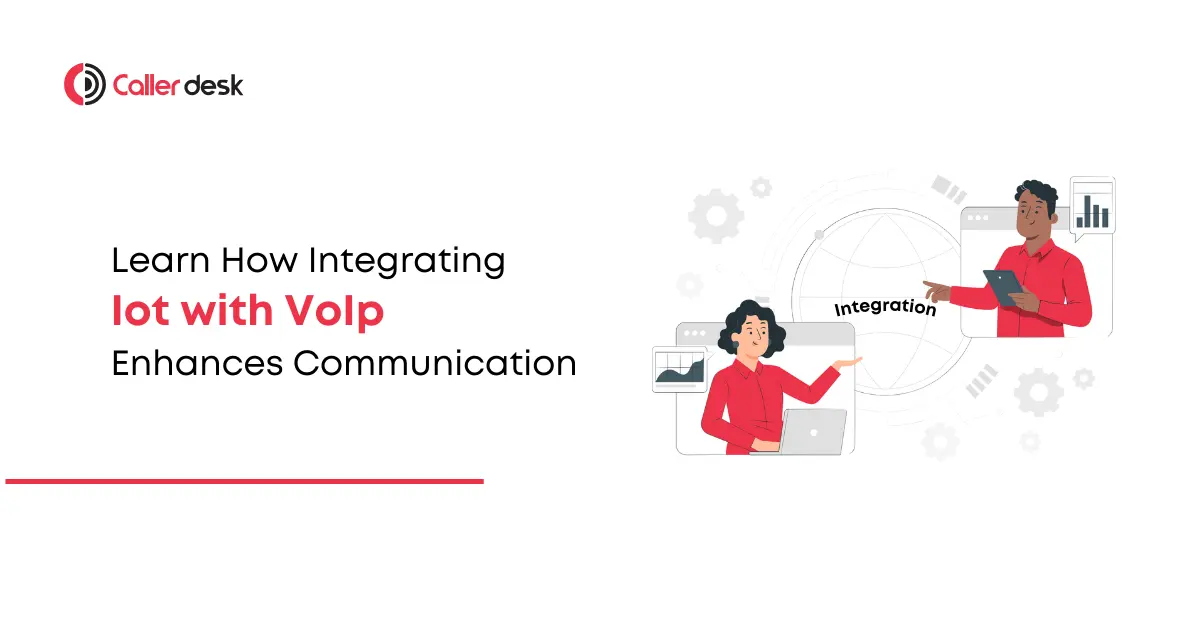 Caller desk

Learn How Integrating
Iot with VoIp
Enhances Communication

Integration